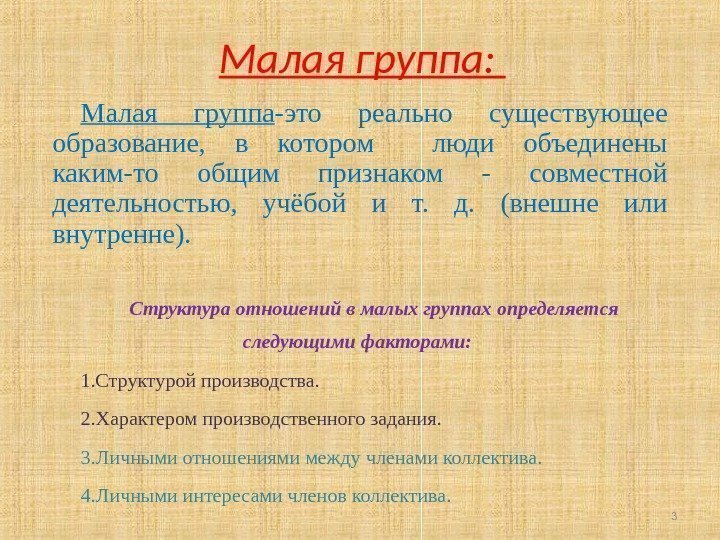 Малая группа:

Малая группа-это реально существующее образование, в котором люди объединены каким-то общим признаком - совместной деятельностью, учёбой и т. д. (внешне или внутренне).

Структура отношений в малых группах определяется следующими факторами:

1.Структурой производства.

2.Характером производственного задания.

3.Личными отношениями между членами коллектива.

4.Личными интересами членов коллектива.

3